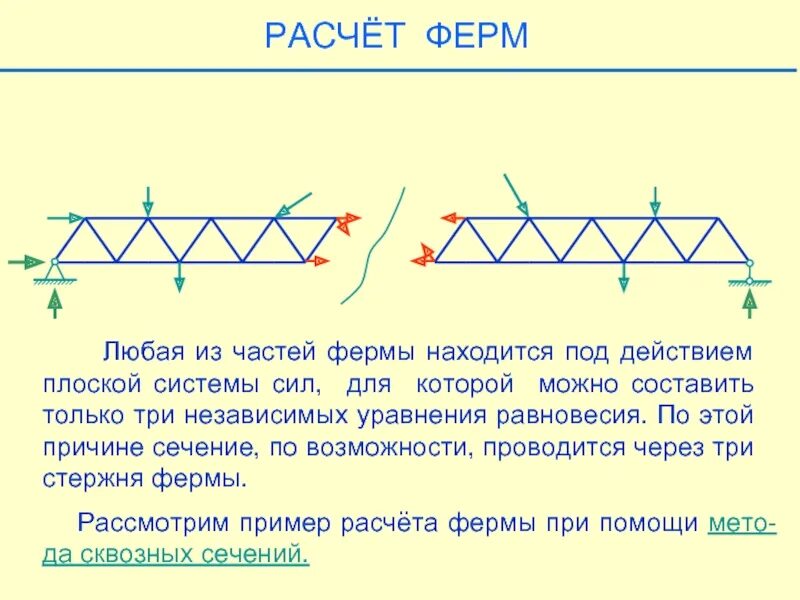 РАСЧЁТ ФЕРМ

Любая из частей фермы находится под действием плоской системы сил, для которой можно составить только три независимых уравнения равновесия. По этой причине сечение, по возможности, проводится через три стержня фермы.

Рассмотрим пример расчёта фермы при помощи метода сквозных сечений.